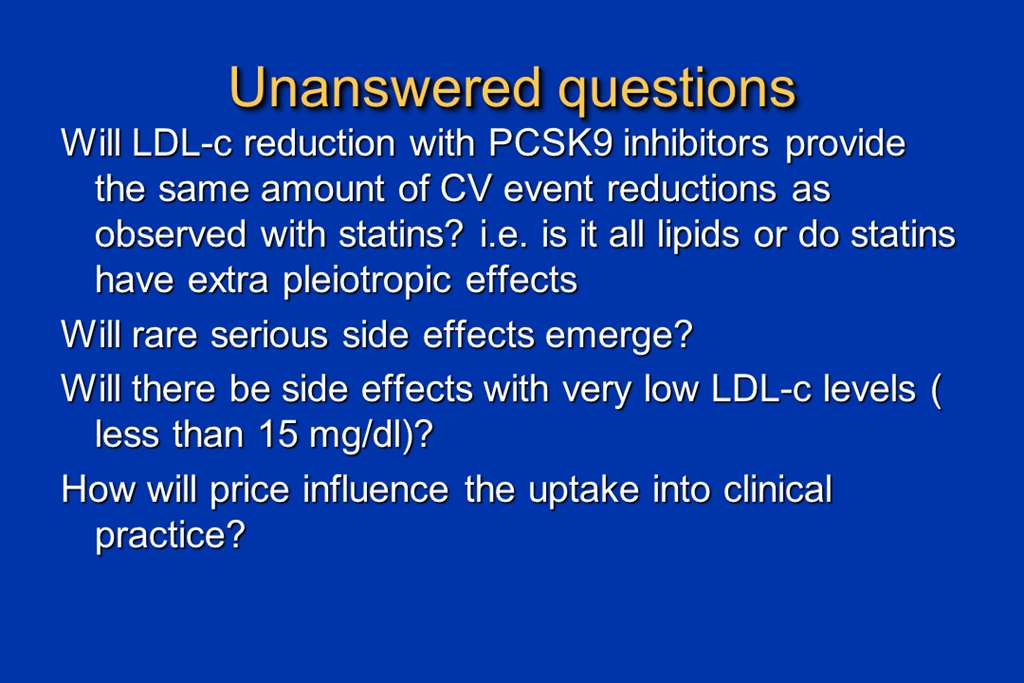 Unanswered questions

Will LDL-c reduction with PCSK9 inhibitors provide the same amount of CV event reductions as observed with statins? i.e. is it all lipids or do statins have extra pleiotropic effects

Will rare serious side effects emerge?

Will there be side effects with very low LDL-c levels ( less than 15 mg/dl)?

How will price influence the uptake into clinical practice?